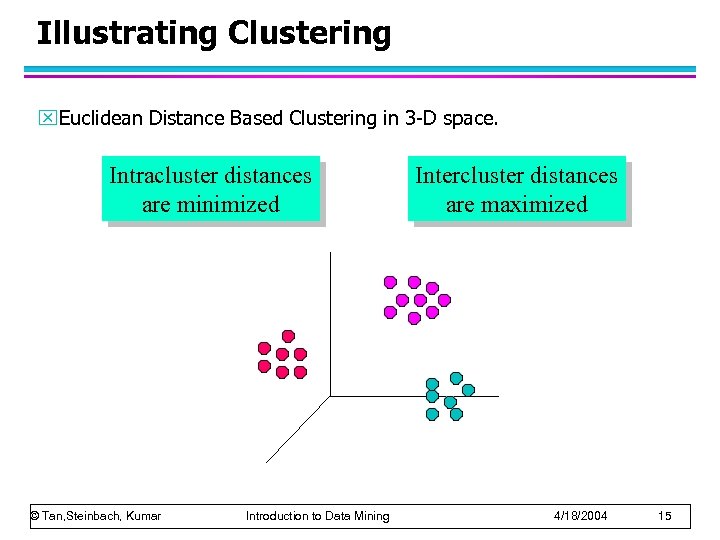 Illustrating Clustering

☒Euclidean Distance Based Clustering in 3-D space.

Intracluster distances are minimized

Intercluster distances are maximized

© Tan,Steinbach, Kumar    Introduction to Data Mining    4/18/2004    15